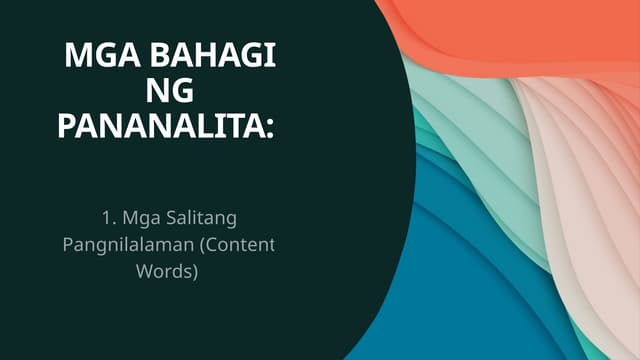 MGA BAHAGI NG PANANALITA:

1. Mga Salitang Pangnilalaman (Content Words)